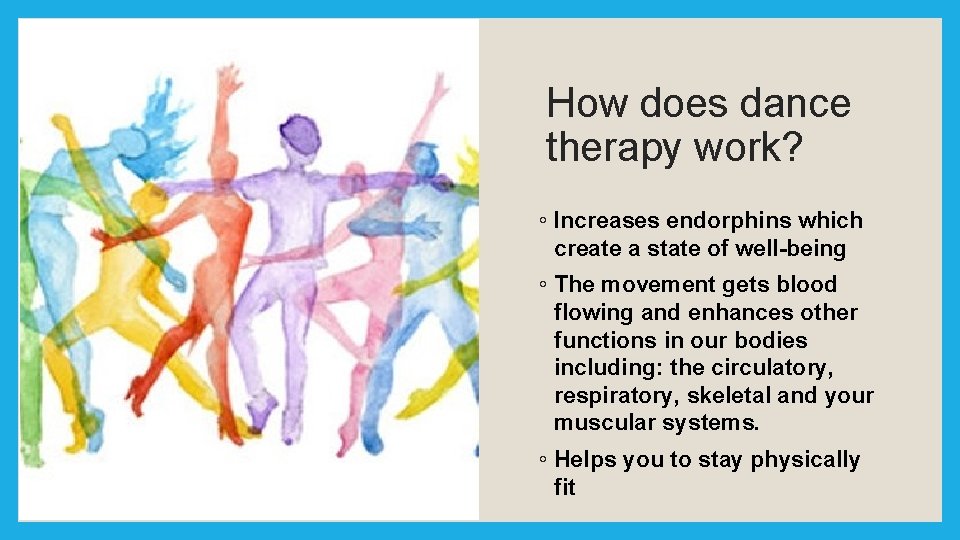 How does dance therapy work?

◦ Increases endorphins which create a state of well-being

◦ The movement gets blood flowing and enhances other functions in our bodies including: the circulatory, respiratory, skeletal and your muscular systems.

◦ Helps you to stay physically fit